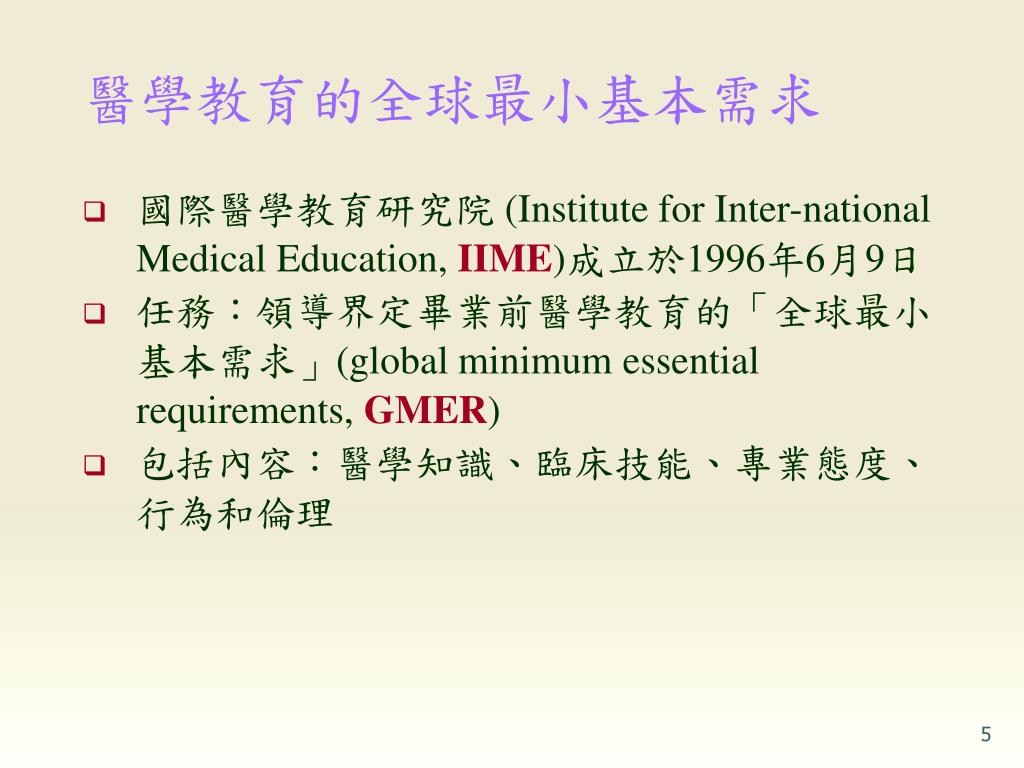 醫學教育的全球最小基本需求

❑ 國際醫學教育研究院 (Institute for Inter-national Medical Education, IIME)成立於1996年6月9日
❑ 任務：領導界定畢業前醫學教育的「全球最小基本需求」(global minimum essential requirements, GMER)
❑ 包括內容：醫學知識、臨床技能、專業態度、行為和倫理

5